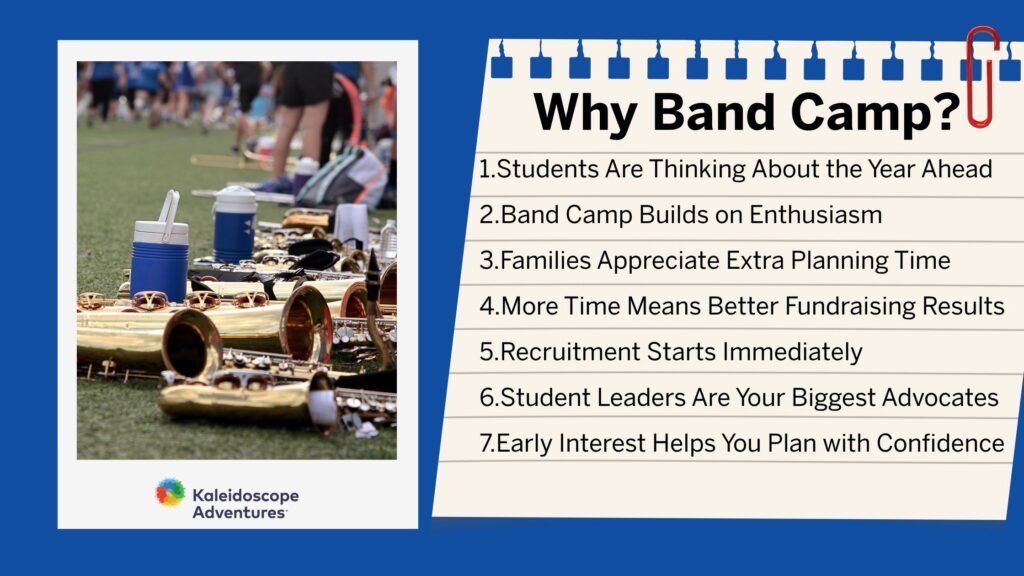 Kaleidoscope Adventures

Why Band Camp?

1.Students Are Thinking About the Year Ahead

2.Band Camp Builds on Enthusiasm

3.Families Appreciate Extra Planning Time

4.More Time Means Better Fundraising Results

5.Recruitment Starts Immediately

6.Student Leaders Are Your Biggest Advocates

7.Early Interest Helps You Plan with Confidence